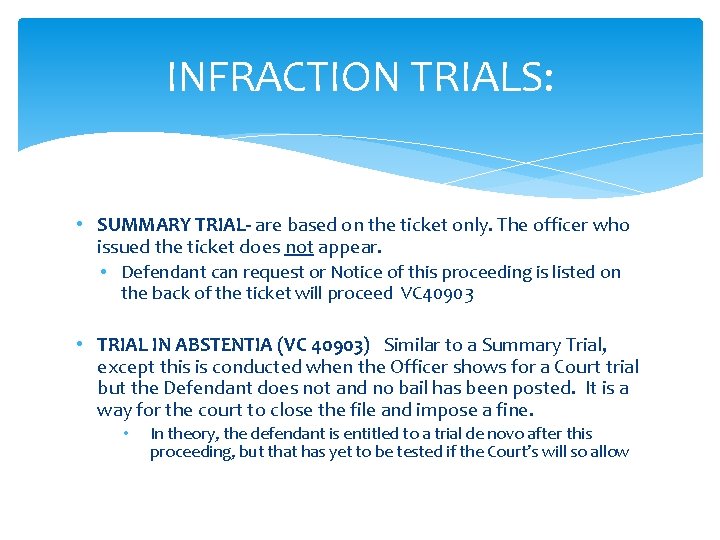 INFRACTION TRIALS:

• SUMMARY TRIAL- are based on the ticket only. The officer who issued the ticket does not appear.
  • Defendant can request or Notice of this proceeding is listed on the back of the ticket will proceed VC40903

• TRIAL IN ABSTENTIA (VC 40903) Similar to a Summary Trial, except this is conducted when the Officer shows for a Court trial but the Defendant does not and no bail has been posted. It is a way for the court to close the file and impose a fine.
  • In theory, the defendant is entitled to a trial de novo after this proceeding, but that has yet to be tested if the Court's will so allow